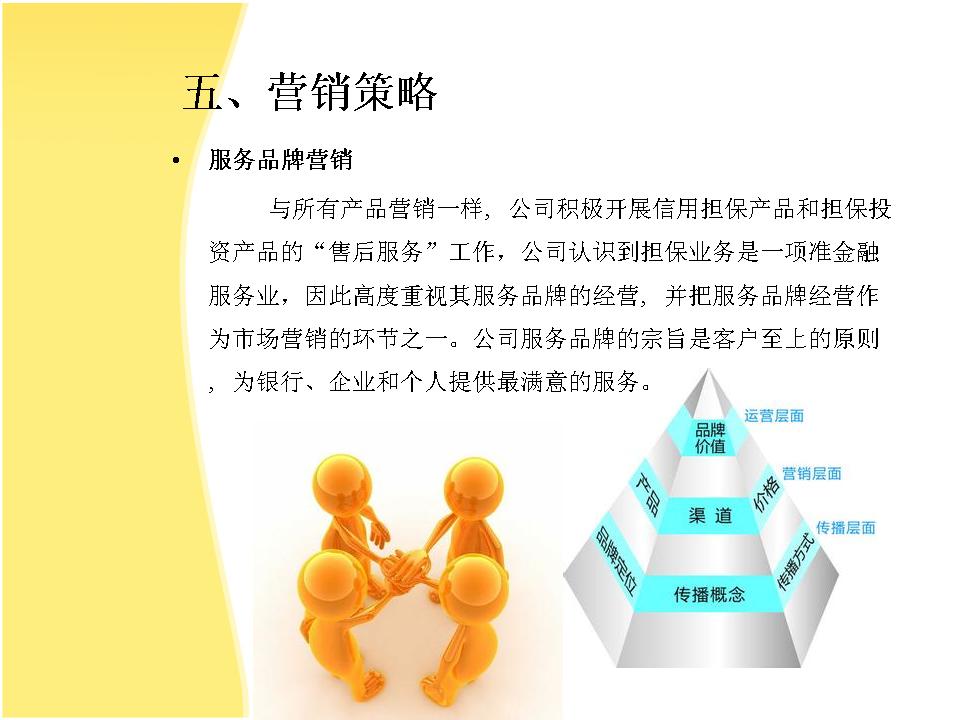 五、营销策略

• 服务品牌营销

与所有产品营销一样，公司积极开展信用担保产品和担保投资产品的“售后服务”工作，公司认识到担保业务是一项准金融服务业，因此高度重视其服务品牌的经营，并把服务品牌经营作为市场营销的环节之一。公司服务品牌的宗旨是客户至上的原则，为银行、企业和个人提供最满意的服务。

品牌价值
运营层面
产品
渠道
价格
营销层面
品牌定位
传播概念
传播方式
传播层面